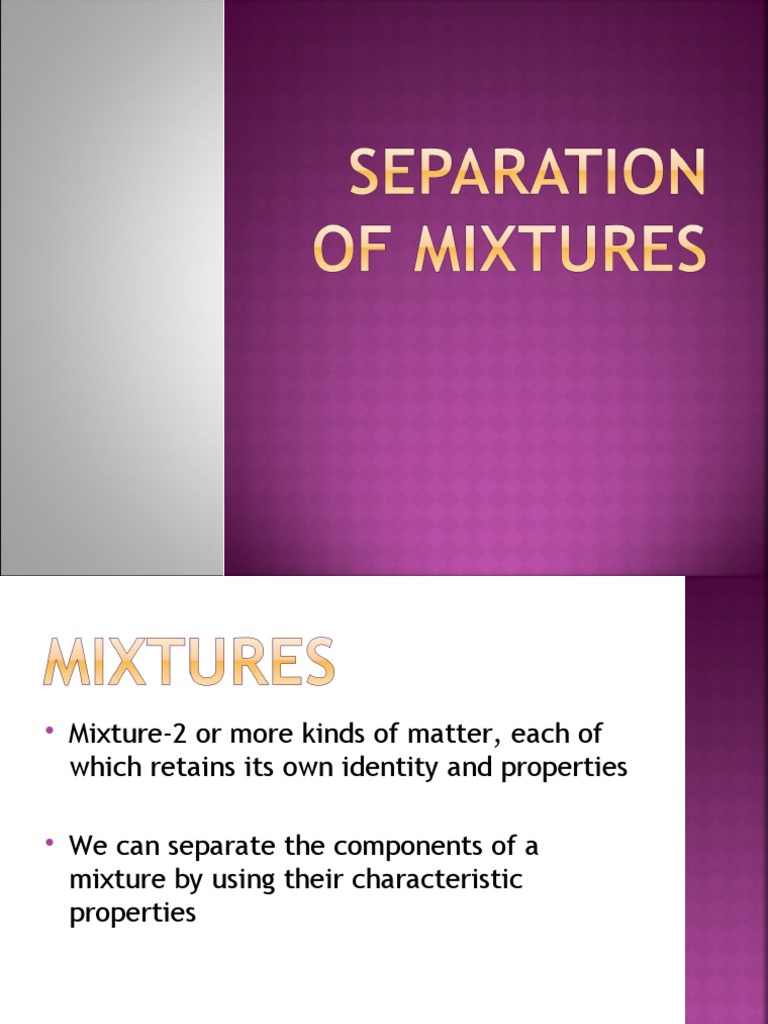 SEPARATION OF MIXTURES

MIXTURES

• Mixture-2 or more kinds of matter, each of which retains its own identity and properties

• We can separate the components of a mixture by using their characteristic properties